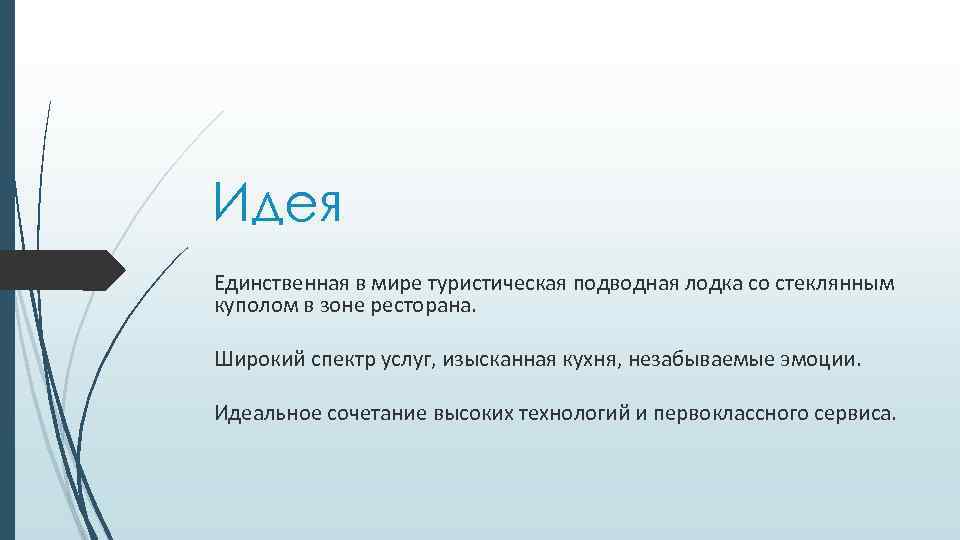 Идея

Единственная в мире туристическая подводная лодка со стеклянным куполом в зоне ресторана.

Широкий спектр услуг, изысканная кухня, незабываемые эмоции.

Идеальное сочетание высоких технологий и первоклассного сервиса.